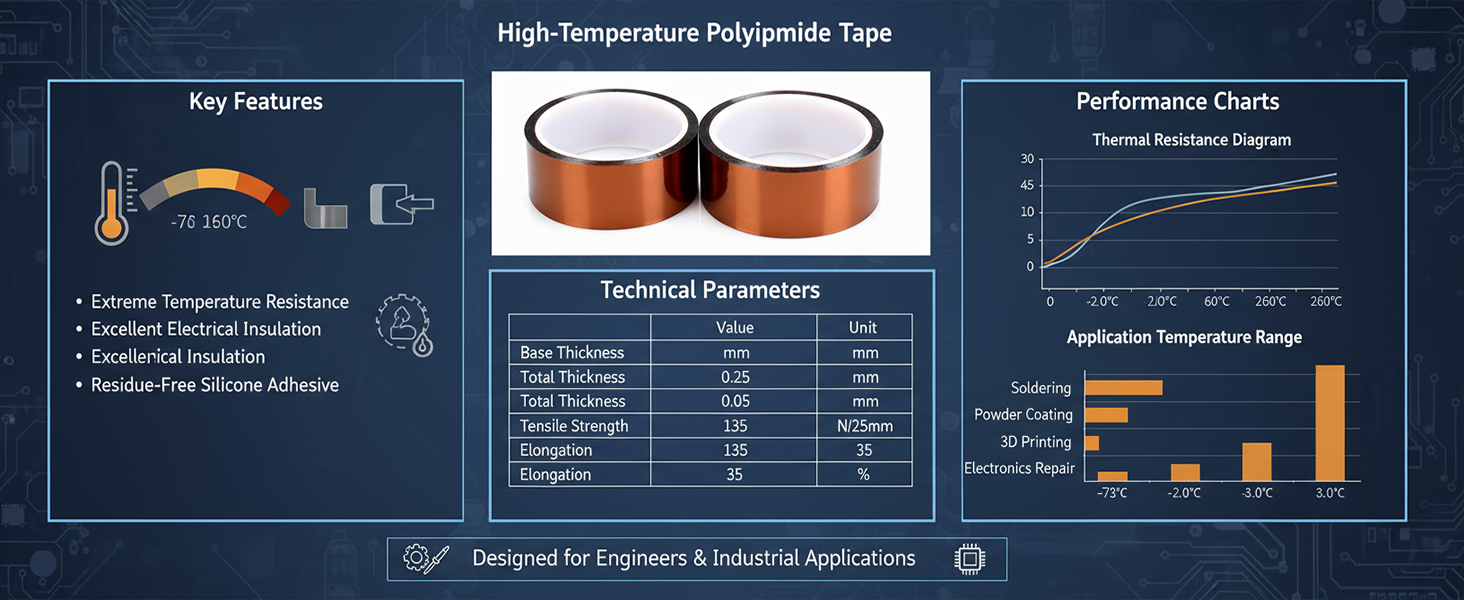 High-Temperature Polyipmide Tape

Key Features

-76 160°C

• Extreme Temperature Resistance
• Excellent Electrical Insulation
• Excellerical Insulation
• Residue-Free Silicone Adhesive

Technical Parameters

| | Value | Unit |
|---|---|---|
| Base Thickness | mm | mm |
| Total Thickness | 0.25 | mm |
| Total Thickness | 0.05 | mm |
| Tensile Strength | 135 | N/25mm |
| Elongation | 135 | 35 |
| Elongation | 35 | % |

Performance Charts

Thermal Resistance Diagram

30
45
10
5
0

0 -2.0°C 2.0°C 60°C 260°C 260°C

Application Temperature Range

Soldering
Powder Coating
3D Printing
Electronics Repair

-73°C -2.0°C -3.0°C 3.0°C

Designed for Engineers & Industrial Applications